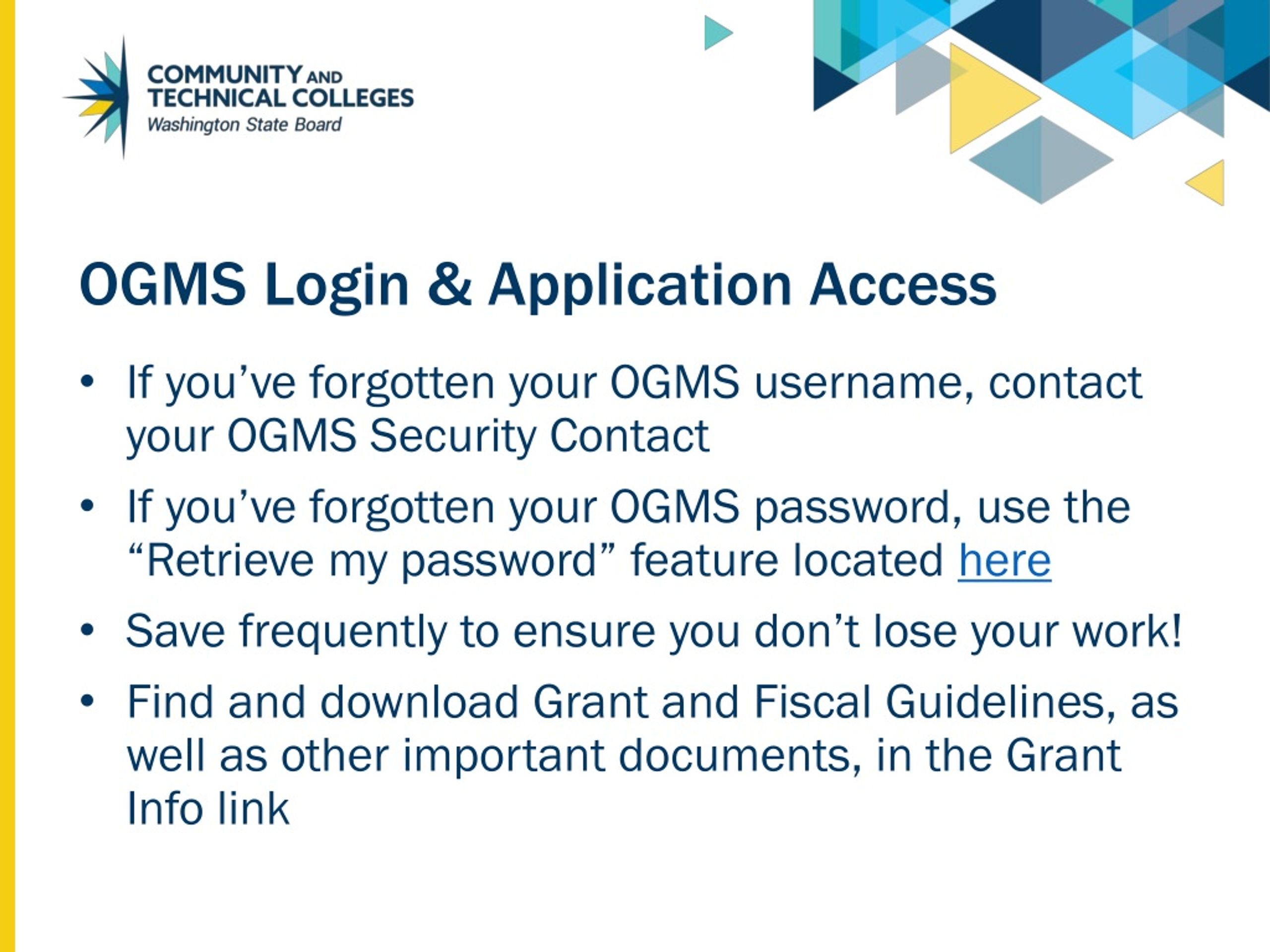 COMMUNITY AND TECHNICAL COLLEGES
Washington State Board

OGMS Login & Application Access

• If you’ve forgotten your OGMS username, contact your OGMS Security Contact

• If you’ve forgotten your OGMS password, use the “Retrieve my password” feature located here

• Save frequently to ensure you don’t lose your work!

• Find and download Grant and Fiscal Guidelines, as well as other important documents, in the Grant Info link